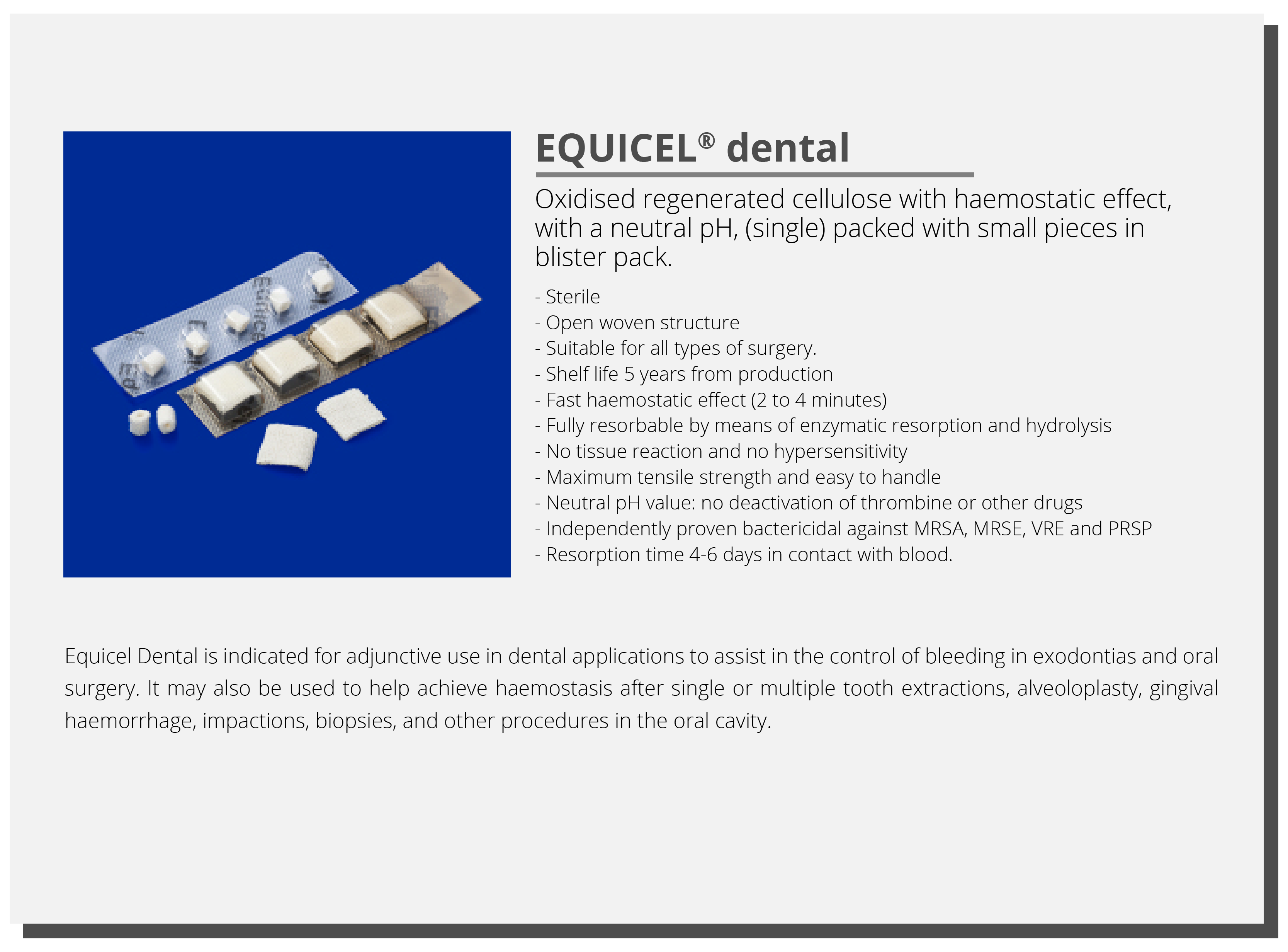 EQUICEL® dental

Oxidised regenerated cellulose with haemostatic effect, with a neutral pH, (single) packed with small pieces in blister pack.

- Sterile
- Open woven structure
- Suitable for all types of surgery.
- Shelf life 5 years from production
- Fast haemostatic effect (2 to 4 minutes)
- Fully resorbable by means of enzymatic resorption and hydrolysis
- No tissue reaction and no hypersensitivity
- Maximum tensile strength and easy to handle
- Neutral pH value: no deactivation of thrombine or other drugs
- Independently proven bactericidal against MRSA, MRSE, VRE and PRSP
- Resorption time 4-6 days in contact with blood.

Equicel Dental is indicated for adjunctive use in dental applications to assist in the control of bleeding in exodontias and oral surgery. It may also be used to help achieve haemostasis after single or multiple tooth extractions, alveoloplasty, gingival haemorrhage, impactions, biopsies, and other procedures in the oral cavity.